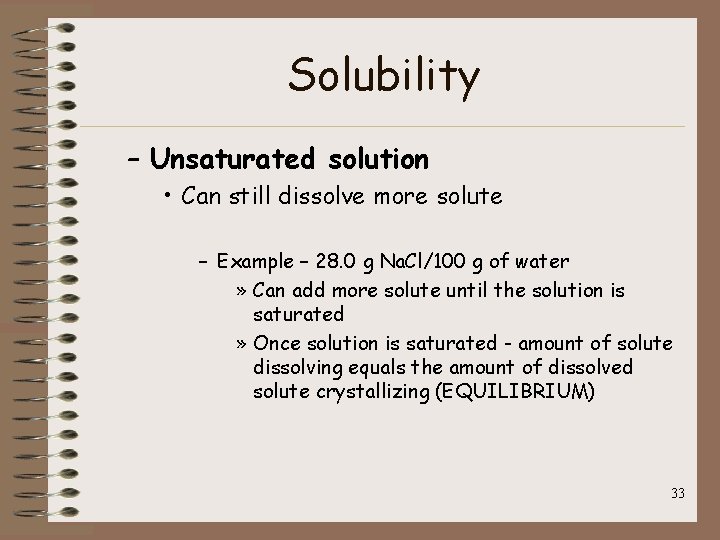 Solubility

– Unsaturated solution

• Can still dissolve more solute

– Example – 28.0 g NaCl/100 g of water

» Can add more solute until the solution is saturated

» Once solution is saturated - amount of solute dissolving equals the amount of dissolved solute crystallizing (EQUILIBRIUM)

33